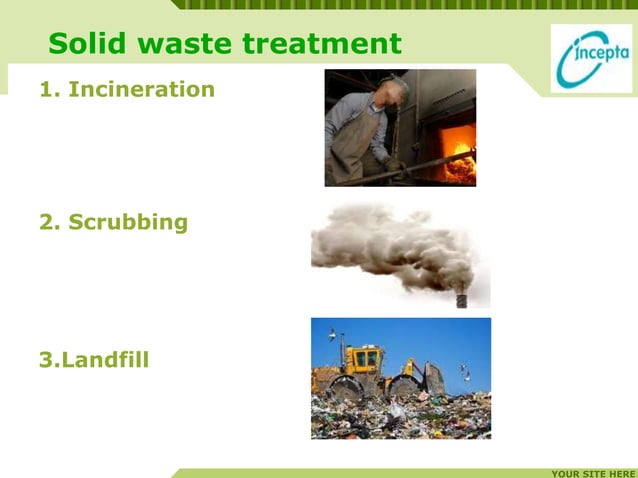 Solid waste treatment

incepta

1. Incineration

2. Scrubbing

3.Landfill

YOUR SITE HERE